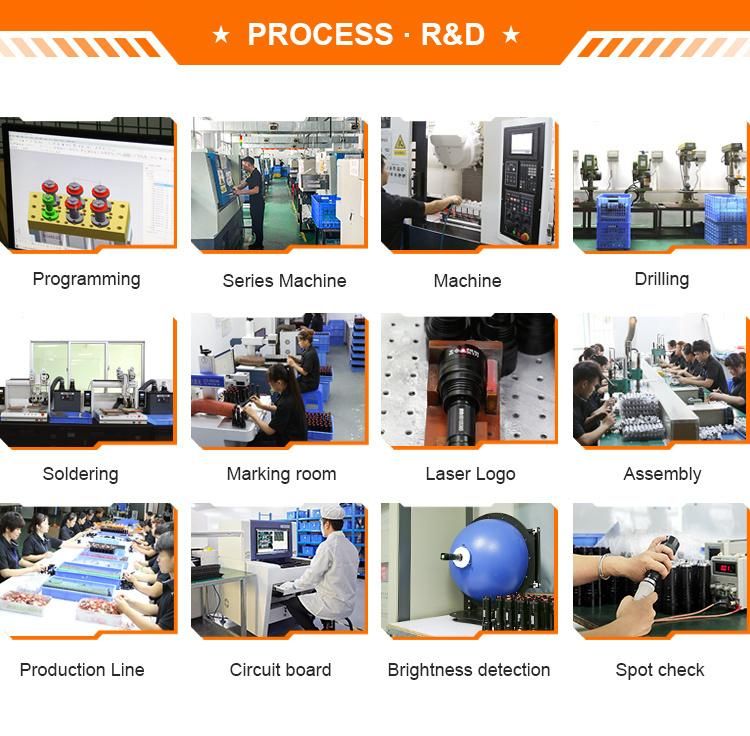 ★ PROCESS · R&D ★

Programming

Series Machine

Machine

Drilling

Soldering

Marking room

Laser Logo

Assembly

Production Line

Circuit board

Brightness detection

Spot check